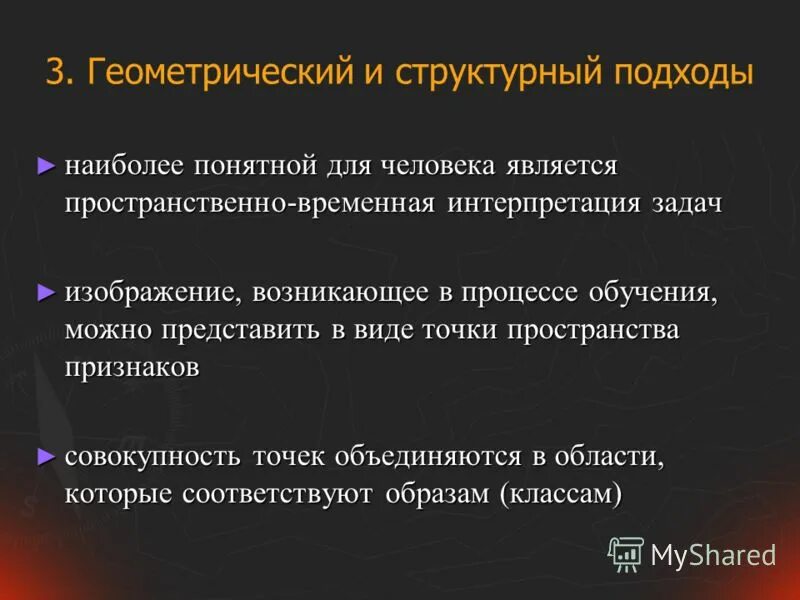 3. Геометрический и структурный подходы

► наиболее понятной для человека является пространственно-временная интерпретация задач

► изображение, возникающее в процессе обучения, можно представить в виде точки пространства признаков

► совокупность точек объединяются в области, которые соответствуют образам (классам)

MyShared